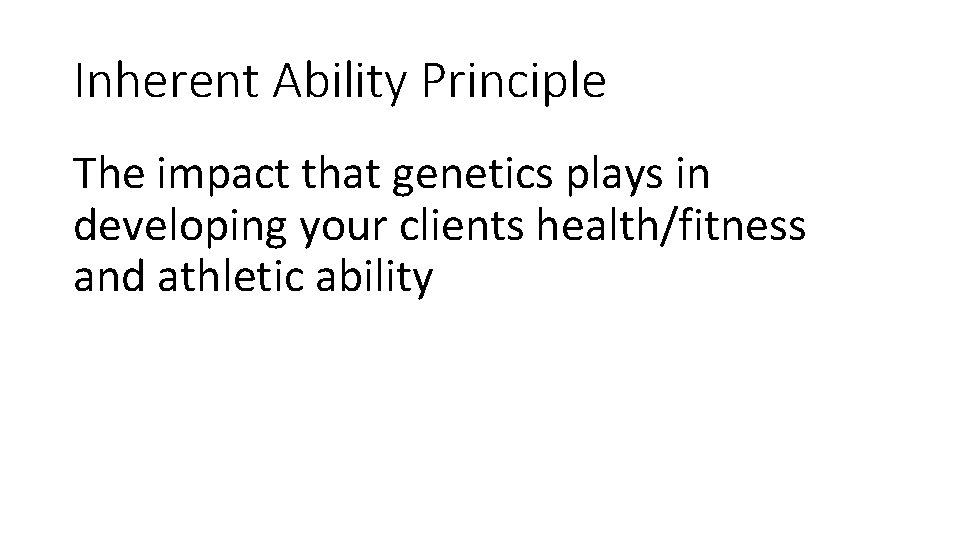 Inherent Ability Principle

The impact that genetics plays in developing your clients health/fitness and athletic ability